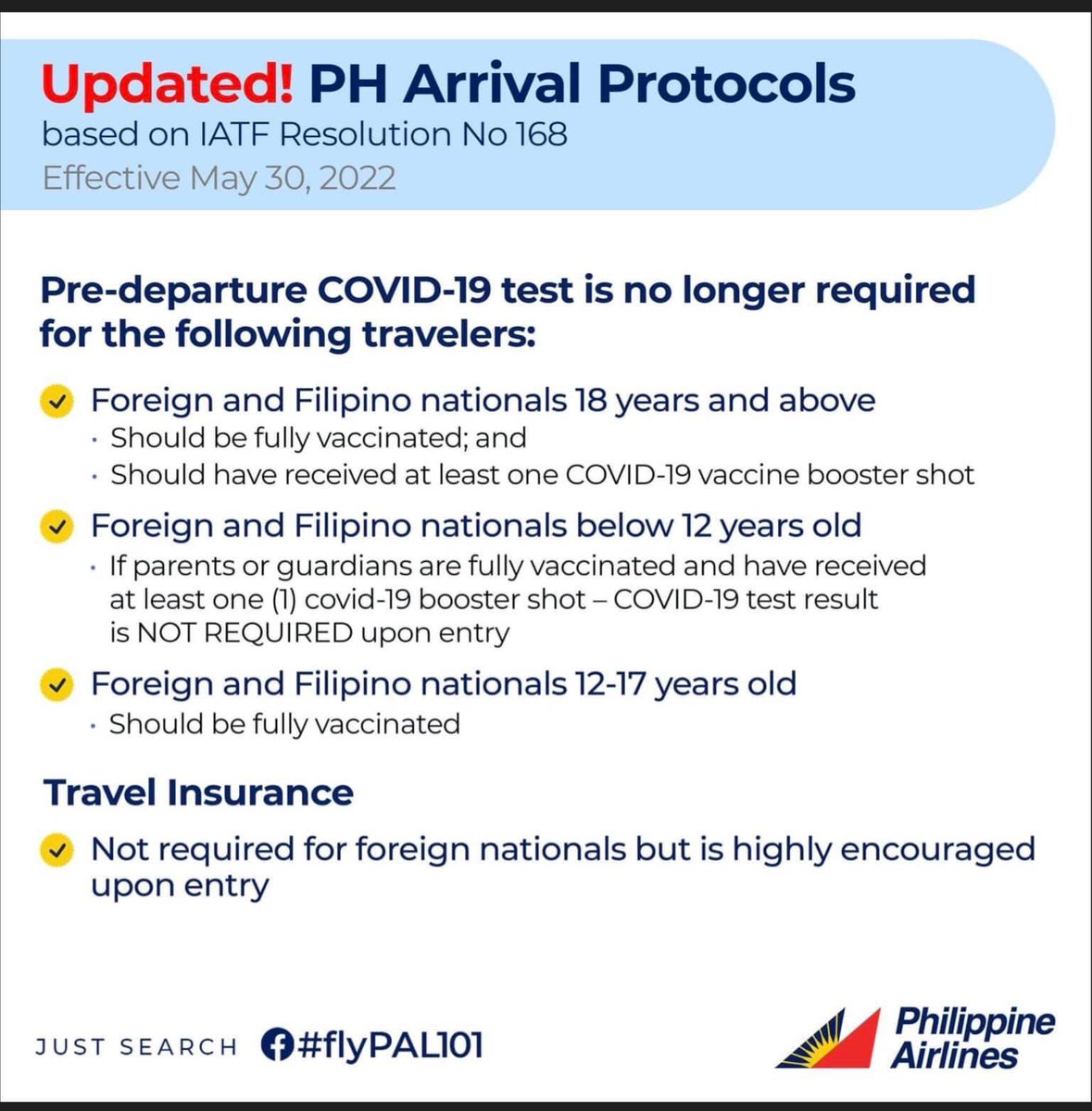 Updated! PH Arrival Protocols
based on IATF Resolution No 168
Effective May 30, 2022

Pre-departure COVID-19 test is no longer required for the following travelers:

Foreign and Filipino nationals 18 years and above
• Should be fully vaccinated; and
• Should have received at least one COVID-19 vaccine booster shot

Foreign and Filipino nationals below 12 years old
• If parents or guardians are fully vaccinated and have received at least one (1) covid-19 booster shot – COVID-19 test result is NOT REQUIRED upon entry

Foreign and Filipino nationals 12-17 years old
• Should be fully vaccinated

Travel Insurance

Not required for foreign nationals but is highly encouraged upon entry

JUST SEARCH #flyPAL101

Philippine Airlines